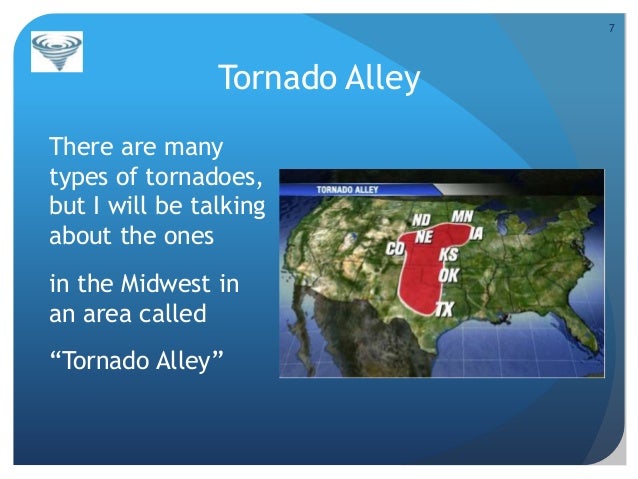 7

Tornado Alley

There are many types of tornadoes, but I will be talking about the ones

in the Midwest in an area called

“Tornado Alley”

TORNADO ALLEY

ND MN NE IA CO KS OK TX